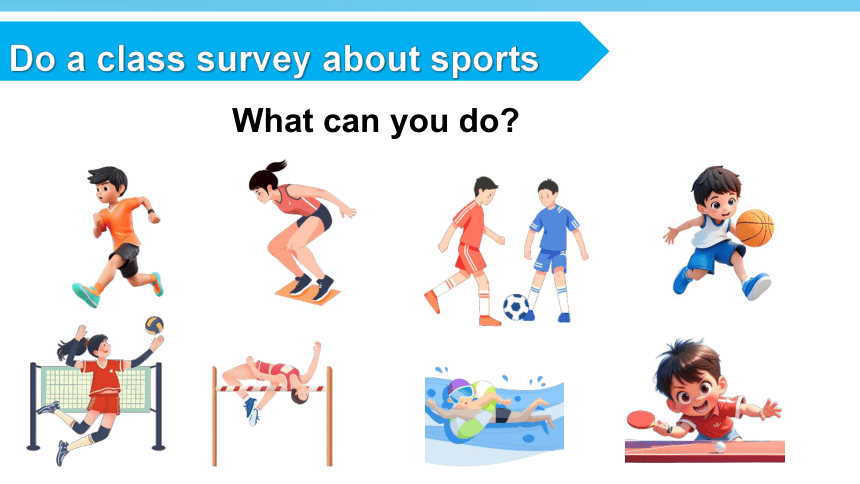 Do a class survey about sports

What can you do?